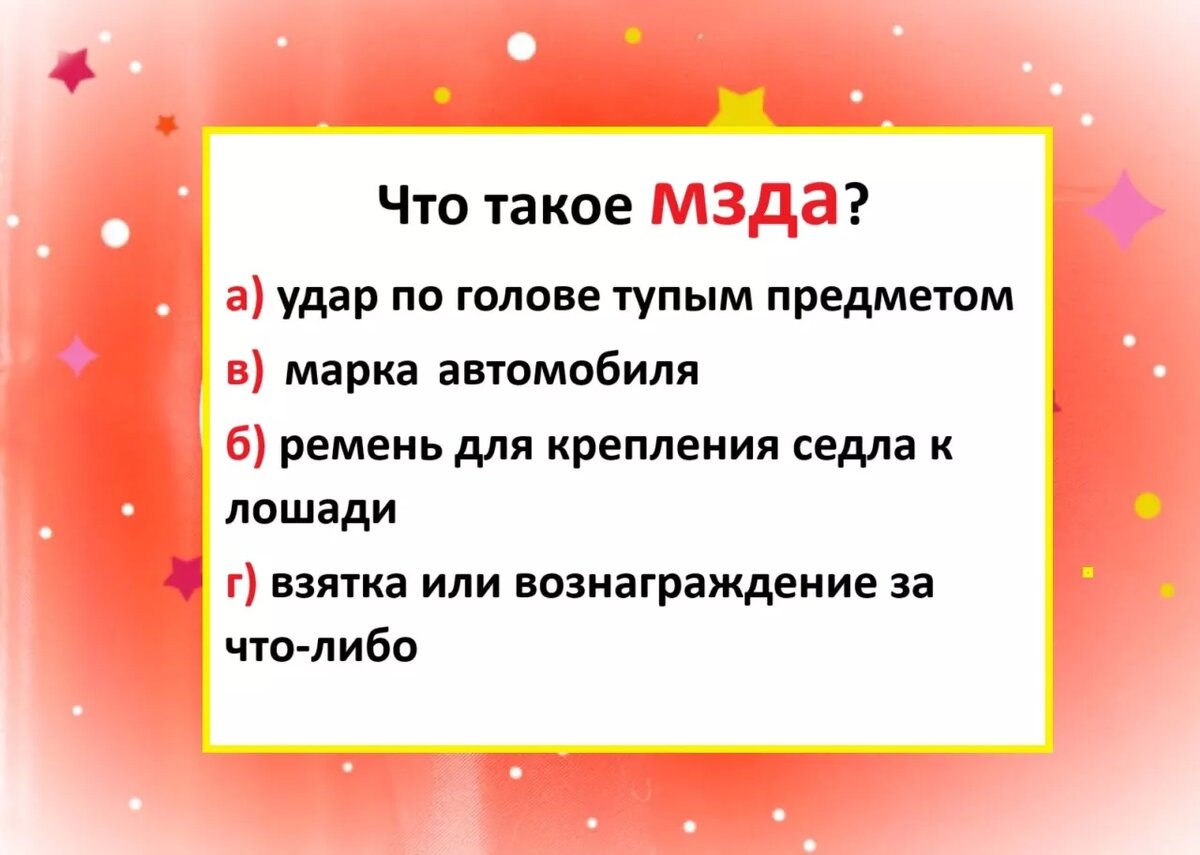 Что такое мзда?

а) удар по голове тупым предметом

в) марка автомобиля

б) ремень для крепления седла к лошади

г) взятка или вознаграждение за что-либо